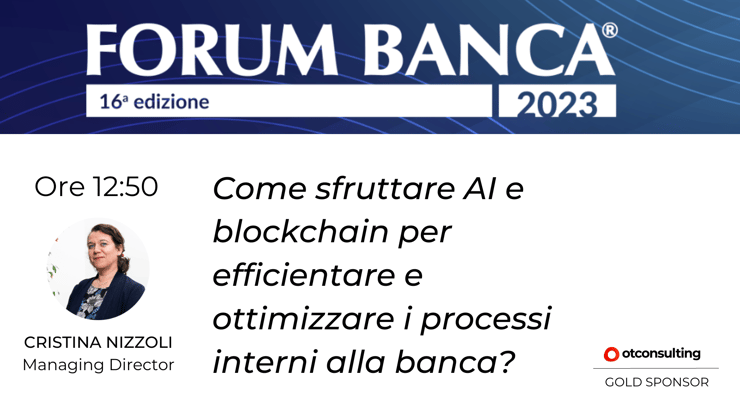 FORUM BANCA®
16ª edizione 2023

Ore 12:50

CRISTINA NIZZOLI
Managing Director

Come sfruttare AI e blockchain per efficientare e ottimizzare i processi interni alla banca?

otconsulting
GOLD SPONSOR